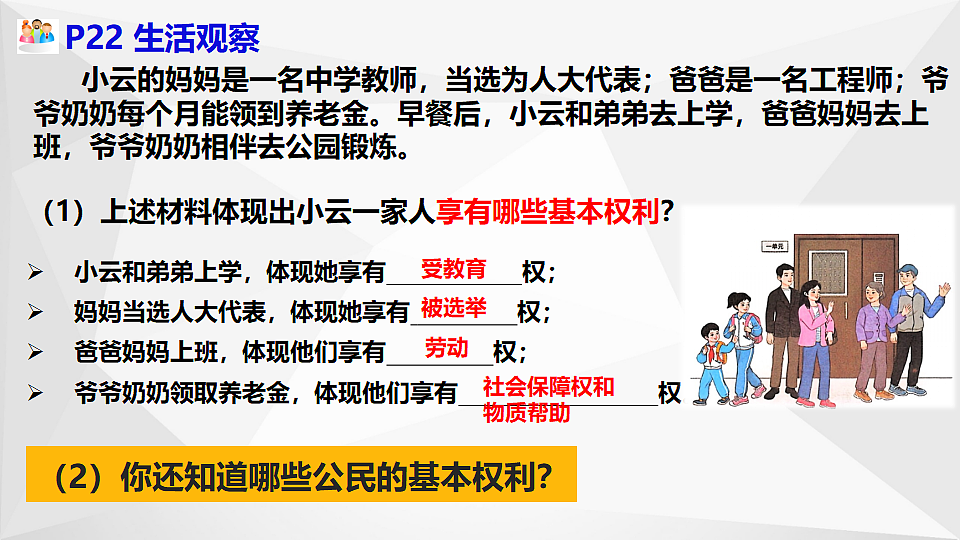 P22 生活观察

小云的妈妈是一名中学教师，当选为人大代表；爸爸是一名工程师；爷爷奶奶每个月能领到养老金。早餐后，小云和弟弟去上学，爸爸妈妈去上班，爷爷奶奶相伴去公园锻炼。

（1）上述材料体现出小云一家人享有哪些基本权利？

➢ 小云和弟弟上学，体现她享有 受教育 权；
➢ 妈妈当选人大代表，体现她享有 被选举 权；
➢ 爸爸妈妈上班，体现他们享有 劳动 权；
➢ 爷爷奶奶领取养老金，体现他们享有 社会保障权和物质帮助 权

一单元

（2）你还知道哪些公民的基本权利？